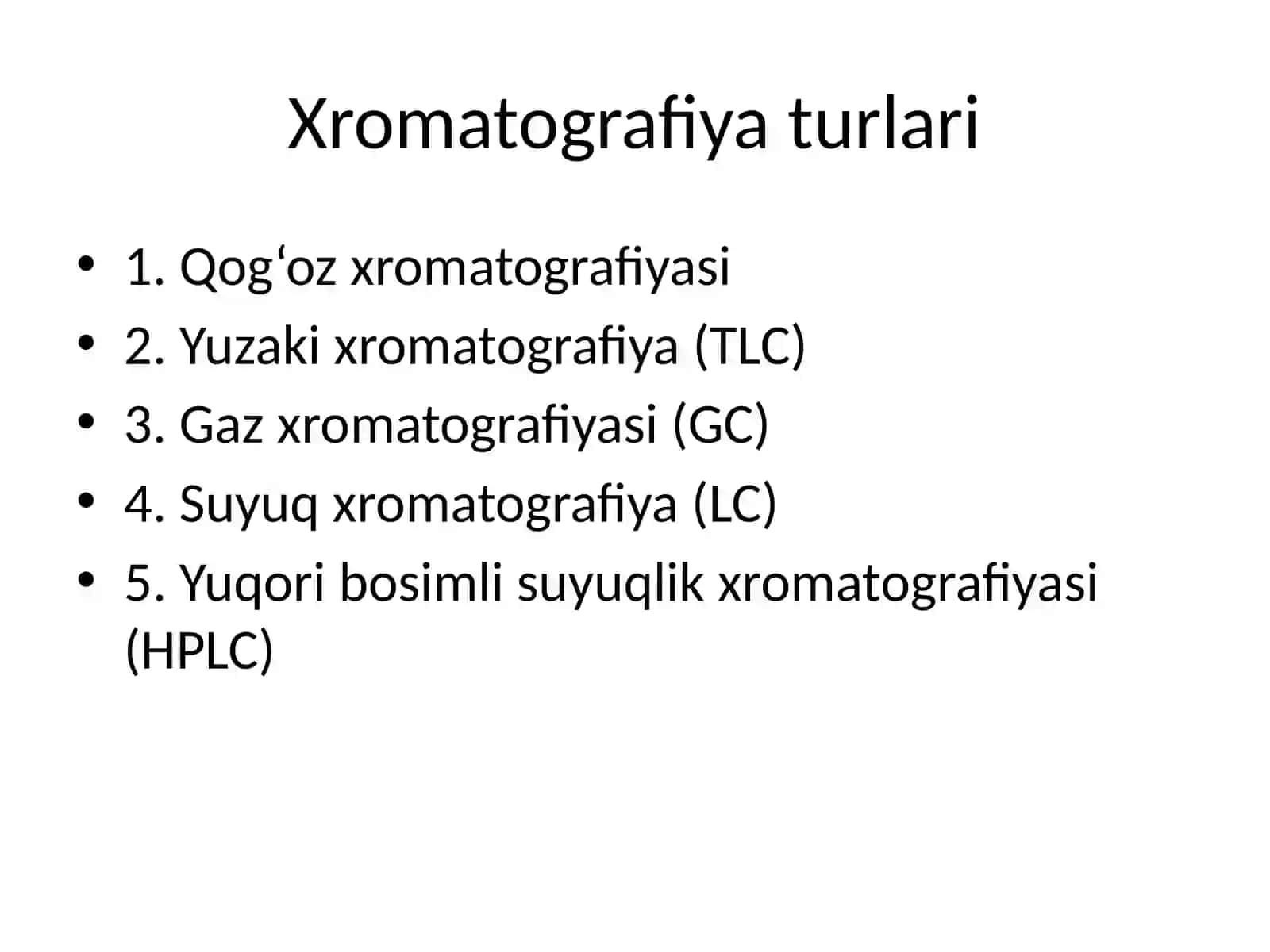 Xromatografiya turlari

• 1. Qog‘oz xromatografiyasi
• 2. Yuzaki xromatografiya (TLC)
• 3. Gaz xromatografiyasi (GC)
• 4. Suyuq xromatografiya (LC)
• 5. Yuqori bosimli suyuqlik xromatografiyasi (HPLC)